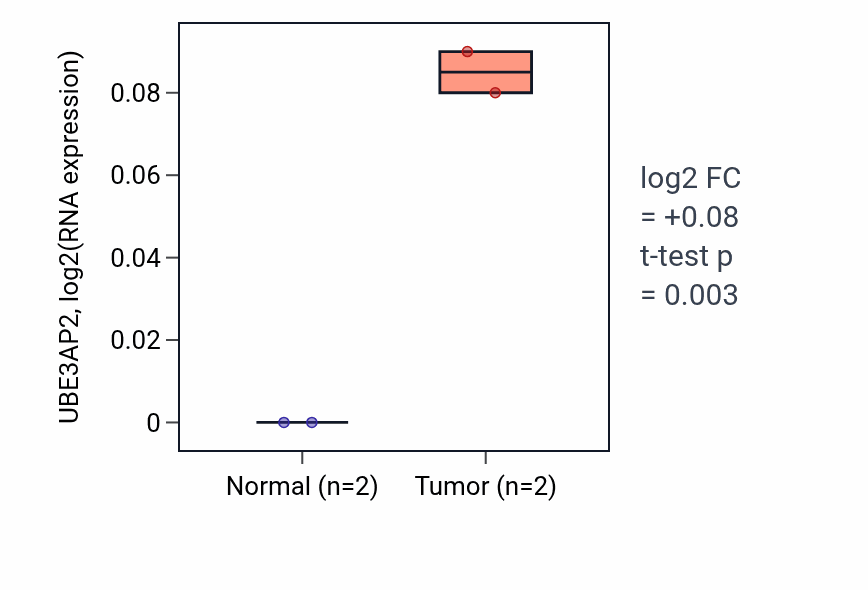 UBE3AP2, log2(RNA expression)

0.08
0.06
0.04
0.02
0

Normal (n=2)
Tumor (n=2)

log2 FC
= +0.08
t-test p
= 0.003